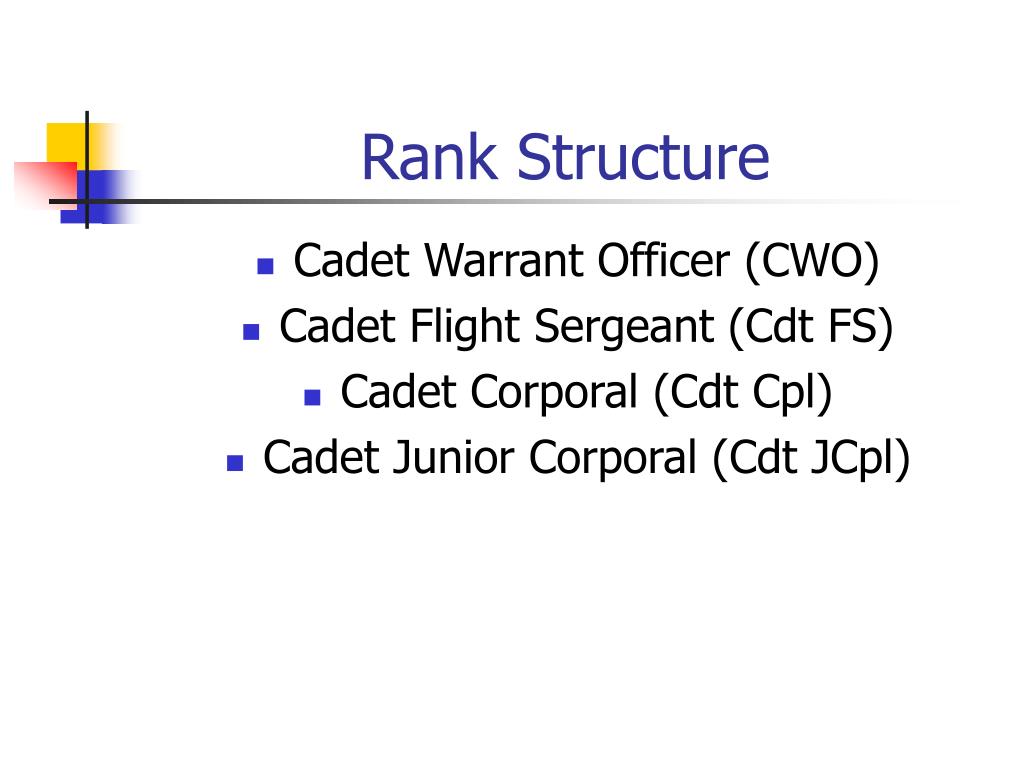 Rank Structure

- Cadet Warrant Officer (CWO)
- Cadet Flight Sergeant (Cdt FS)
- Cadet Corporal (Cdt Cpl)
- Cadet Junior Corporal (Cdt JCpl)